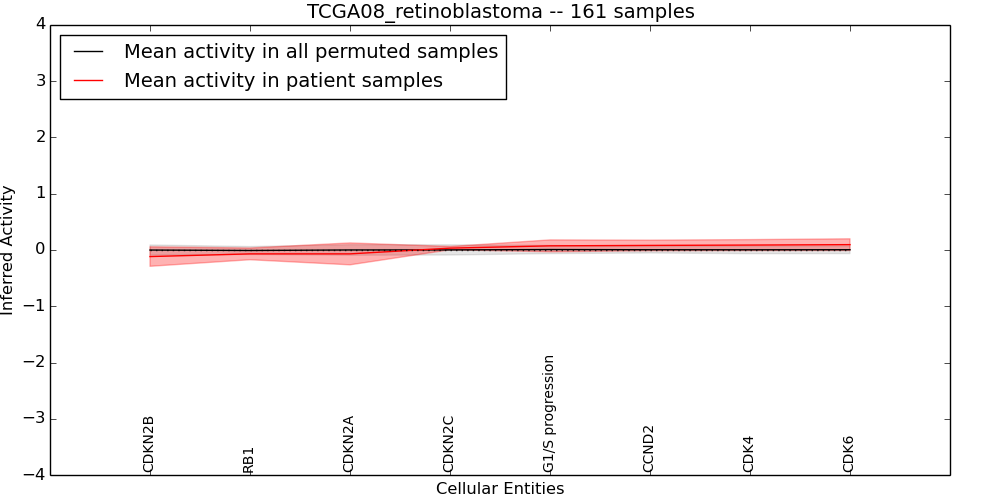 TCGA08_retinoblastoma -- 161 samples

Mean activity in all permuted samples
Mean activity in patient samples

Inferred Activity

4
3
2
1
0
−1
−2
−3
−4

CDKN2B
RB1
CDKN2A
CDKN2C
G1/S progression
CCND2
CDK4
CDK6

Cellular Entities